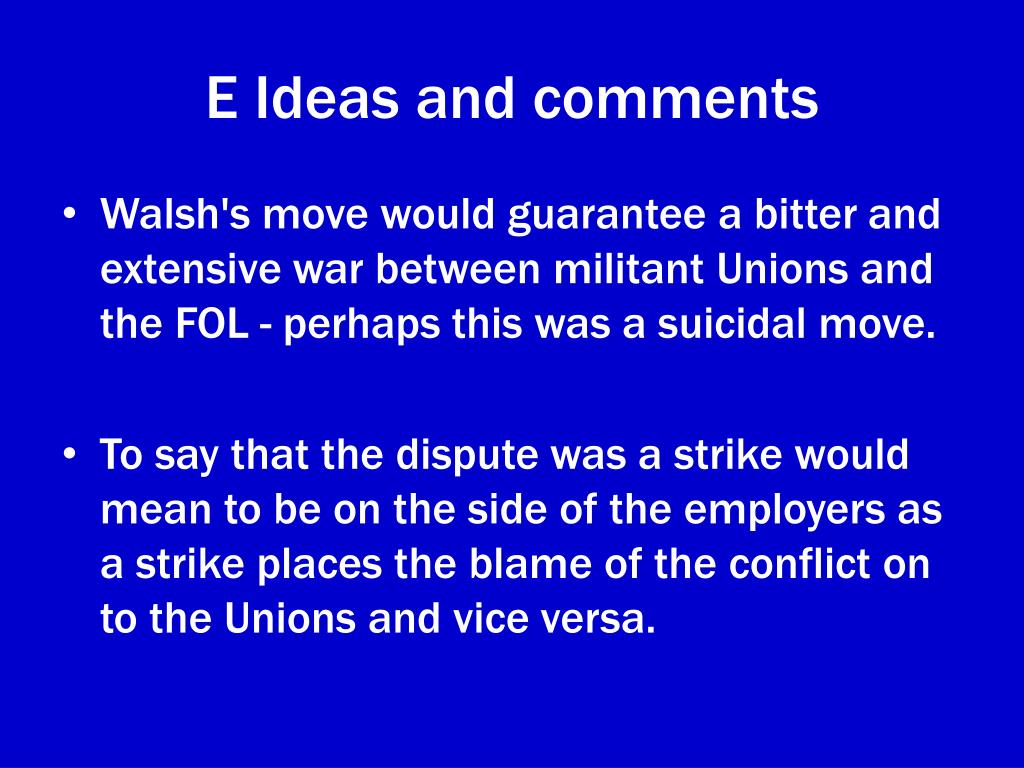 E Ideas and comments

• Walsh's move would guarantee a bitter and extensive war between militant Unions and the FOL - perhaps this was a suicidal move.

• To say that the dispute was a strike would mean to be on the side of the employers as a strike places the blame of the conflict on to the Unions and vice versa.